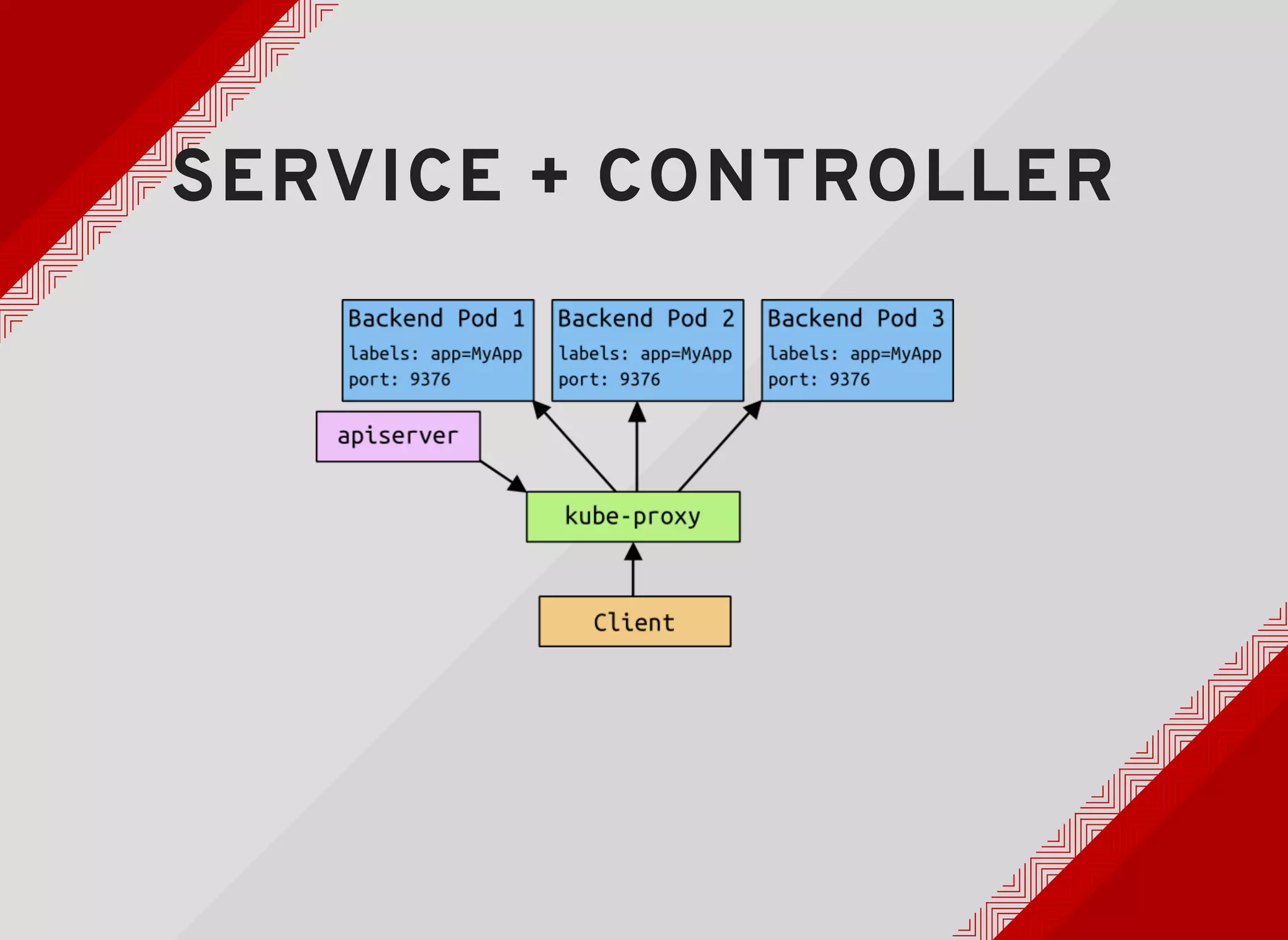 SERVICE + CONTROLLER

Backend Pod 1
labels: app=MyApp
port: 9376

Backend Pod 2
labels: app=MyApp
port: 9376

Backend Pod 3
labels: app=MyApp
port: 9376

apiserver

kube-proxy

Client